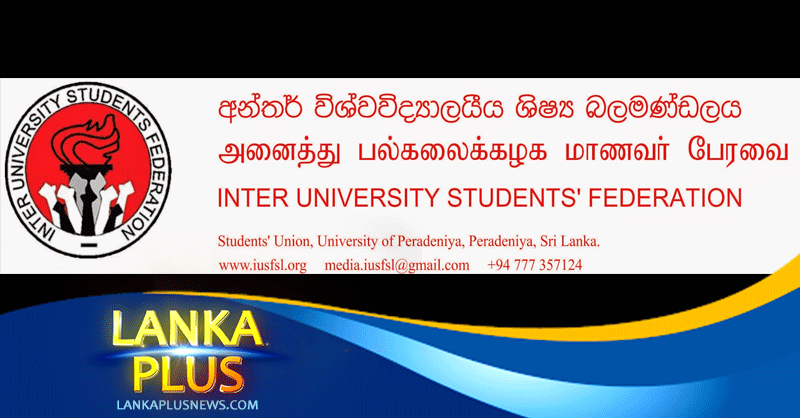 INTER UNIVERSITY STUDENTS FEDERATION

අන්තර් විශ්වවිද්‍යාලයීය ශිෂ්‍ය බලමණ්ඩලය
அனைத்து பல்கலைக்கழக மாணவர் பேரவை
INTER UNIVERSITY STUDENTS' FEDERATION

Students' Union, University of Peradeniya, Peradeniya, Sri Lanka.
www.iusfsl.org media.iusfsl@gmail.com +94 777 357124

LANKA PLUS
LANKAPLUSNEWS.COM